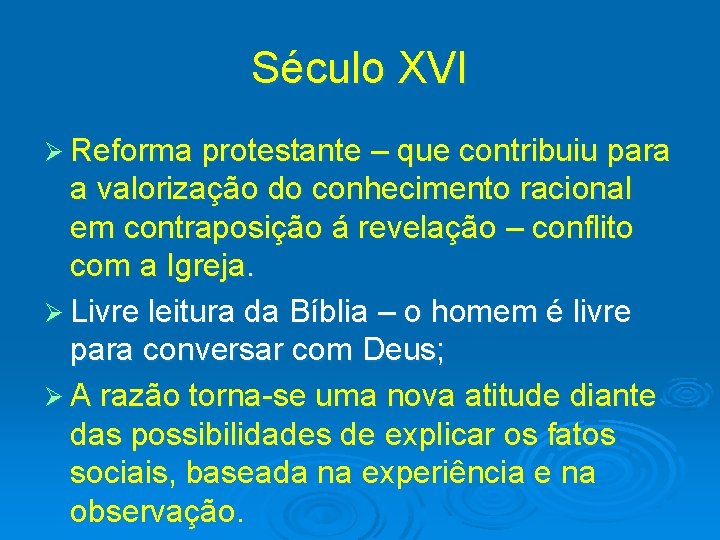 Século XVI

➢ Reforma protestante – que contribuiu para a valorização do conhecimento racional em contraposição á revelação – conflito com a Igreja.

➢ Livre leitura da Bíblia – o homem é livre para conversar com Deus;

➢ A razão torna-se uma nova atitude diante das possibilidades de explicar os fatos sociais, baseada na experiência e na observação.